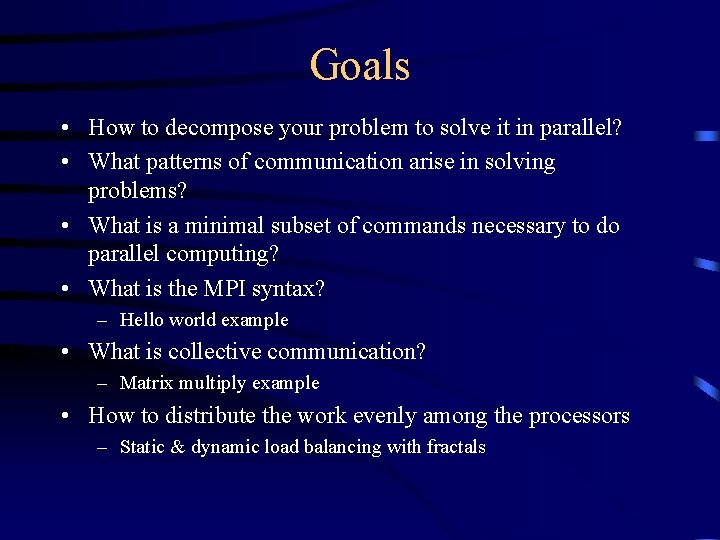 Goals

• How to decompose your problem to solve it in parallel?
• What patterns of communication arise in solving problems?
• What is a minimal subset of commands necessary to do parallel computing?
• What is the MPI syntax?
– Hello world example
• What is collective communication?
– Matrix multiply example
• How to distribute the work evenly among the processors
– Static & dynamic load balancing with fractals